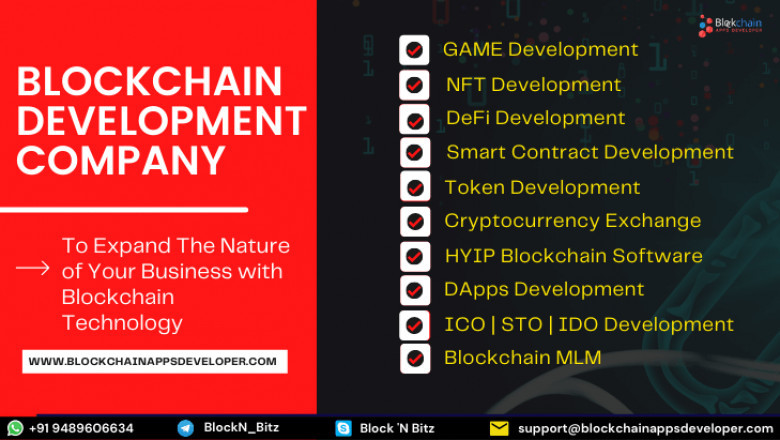 BLOCKCHAIN DEVELOPMENT COMPANY

To Expand The Nature of Your Business with Blockchain Technology

WWW.BLOCKCHAINAPPSDEVELOPER.COM

Blockchain APPS DEVELOPER

GAME Development
NFT Development
DeFi Development
Smart Contract Development
Token Development
Cryptocurrency Exchange
HYIP Blockchain Software
DApps Development
ICO | STO | IDO Development
Blockchain MLM

+91 9489606634 BlockN_Bitz Block 'N Bitz support@blockchainappsdeveloper.com